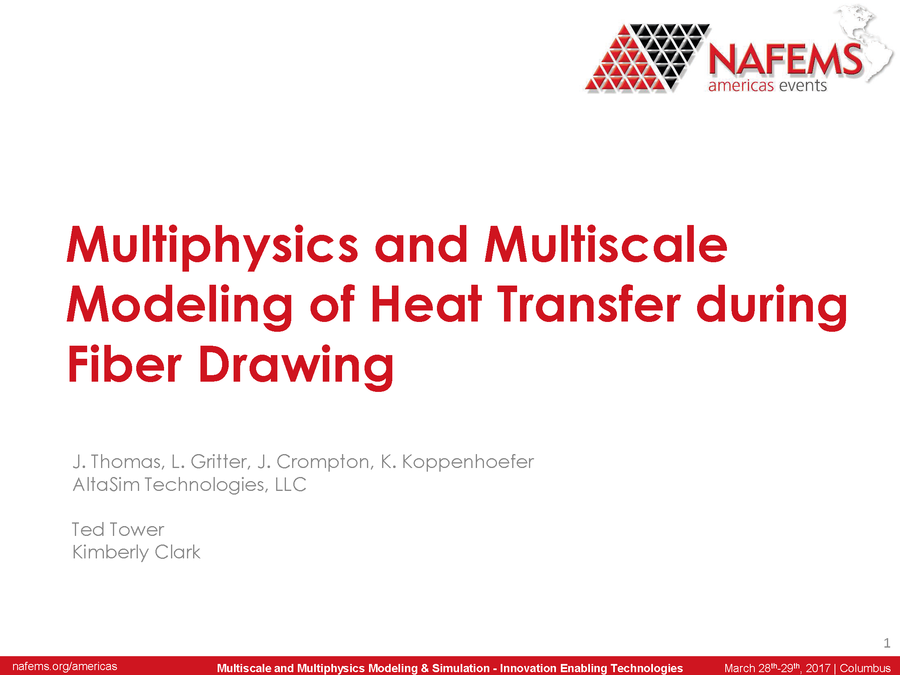 NAFEMS
americas events

Multiphysics and Multiscale Modeling of Heat Transfer during Fiber Drawing

J. Thomas, L. Gritter, J. Crompton, K. Koppenhoefer
AltaSim Technologies, LLC

Ted Tower
Kimberly Clark

1

nafems.org/americas

Multiscale and Multiphysics Modeling & Simulation - Innovation Enabling Technologies

March 28$^{th}$-29$^{th}$, 2017 | Columbus